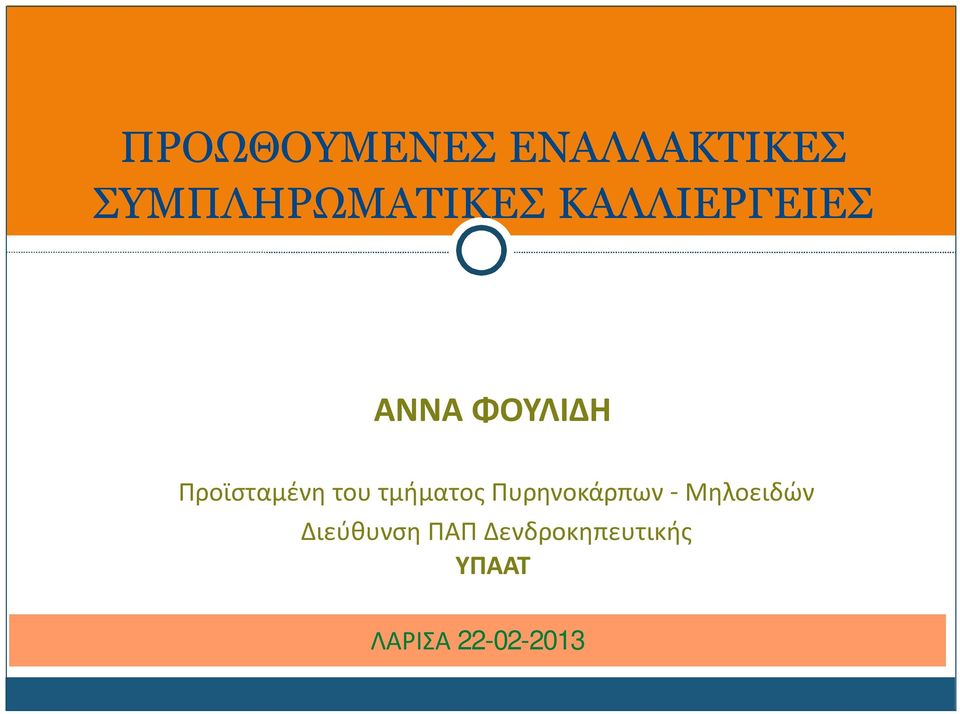 ΠΡΟΩΘΟΥΜΕΝΕΣ ΕΝΑΛΛΑΚΤΙΚΕΣ ΣΥΜΠΛΗΡΩΜΑΤΙΚΕΣ ΚΑΛΛΙΕΡΓΕΙΕΣ

ΑΝΝΑ ΦΟΥΛΙΔΗ

Προϊσταμένη του τμήματος Πυρηνοκάρπων - Μηλοειδών

Διεύθυνση ΠΑΠ Δενδροκηπευτικής

ΥΠΑΑΤ

ΛΑΡΙΣΑ 22-02-2013